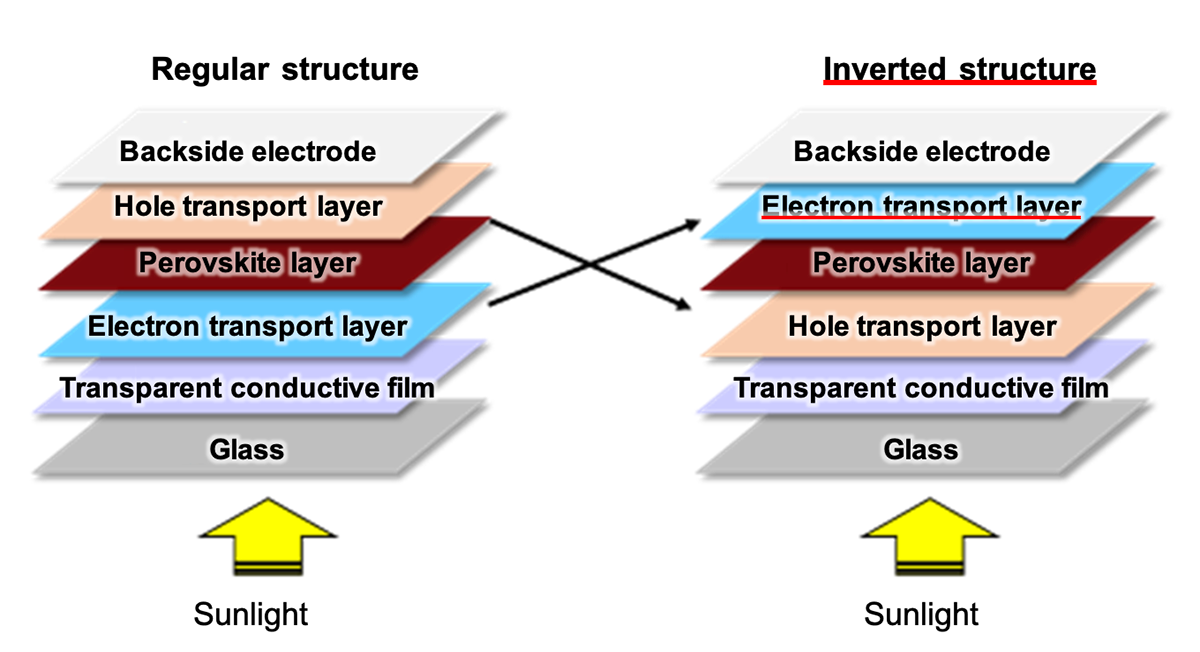 Regular structure

Backside electrode
Hole transport layer
Perovskite layer
Electron transport layer
Transparent conductive film
Glass

Sunlight

Inverted structure

Backside electrode
Electron transport layer
Perovskite layer
Hole transport layer
Transparent conductive film
Glass

Sunlight